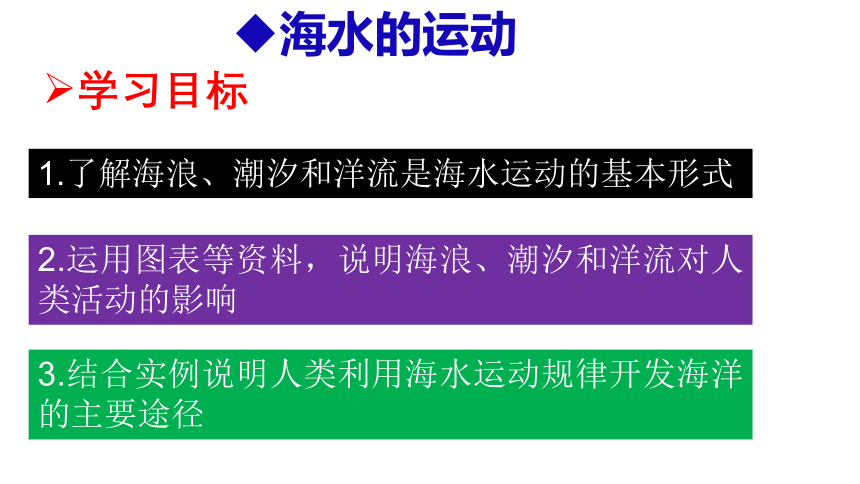 ◆海水的运动

➢学习目标

1.了解海浪、潮汐和洋流是海水运动的基本形式

2.运用图表等资料，说明海浪、潮汐和洋流对人类活动的影响

3.结合实例说明人类利用海水运动规律开发海洋的主要途径